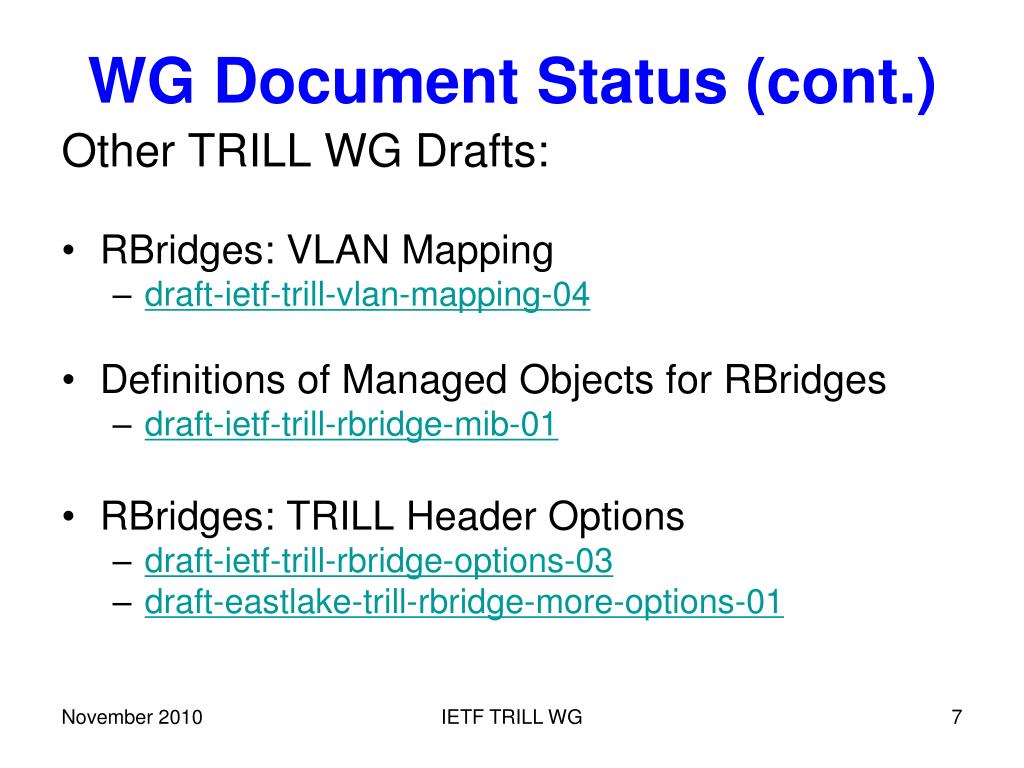 WG Document Status (cont.)

Other TRILL WG Drafts:

• RBridges: VLAN Mapping
– draft-ietf-trill-vlan-mapping-04

• Definitions of Managed Objects for RBridges
– draft-ietf-trill-rbridge-mib-01

• RBridges: TRILL Header Options
– draft-ietf-trill-rbridge-options-03
– draft-eastlake-trill-rbridge-more-options-01

November 2010

IETF TRILL WG

7